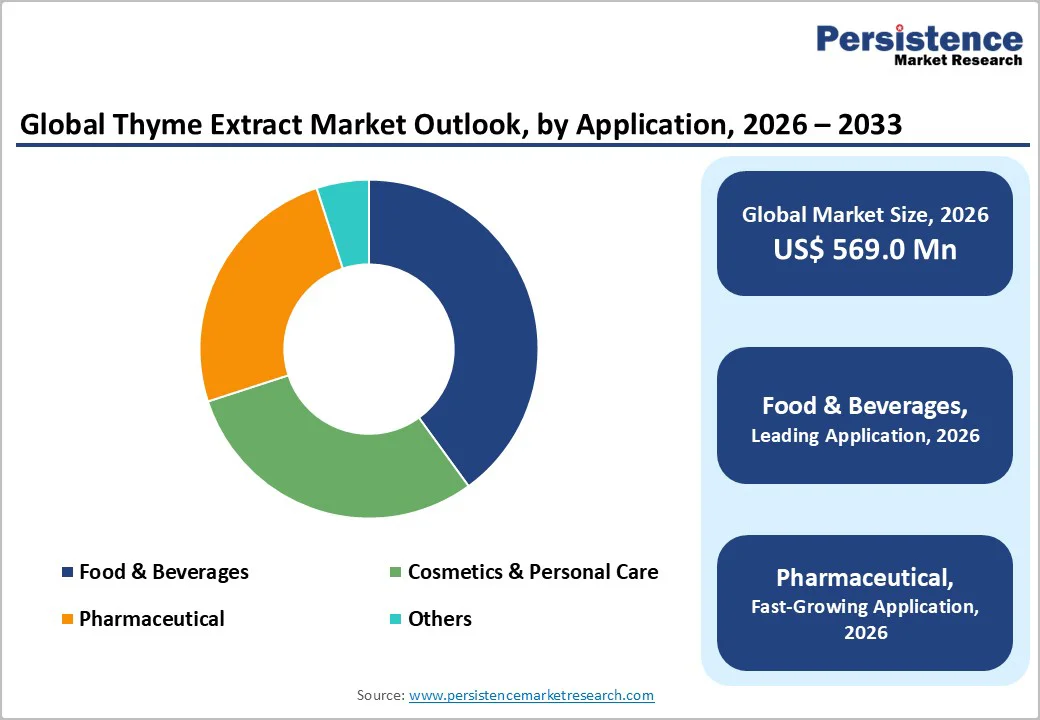 Persistence
Market Research

Global Thyme Extract Market Outlook, by Application, 2026 – 2033

Food & Beverages
Cosmetics & Personal Care
Pharmaceutical
Others

Global Market Size, 2026
US$ 569.0 Mn

Food & Beverages,
Leading Application, 2026

Pharmaceutical,
Fast-Growing Application, 2026

Source: www.persistencemarketresearch.com